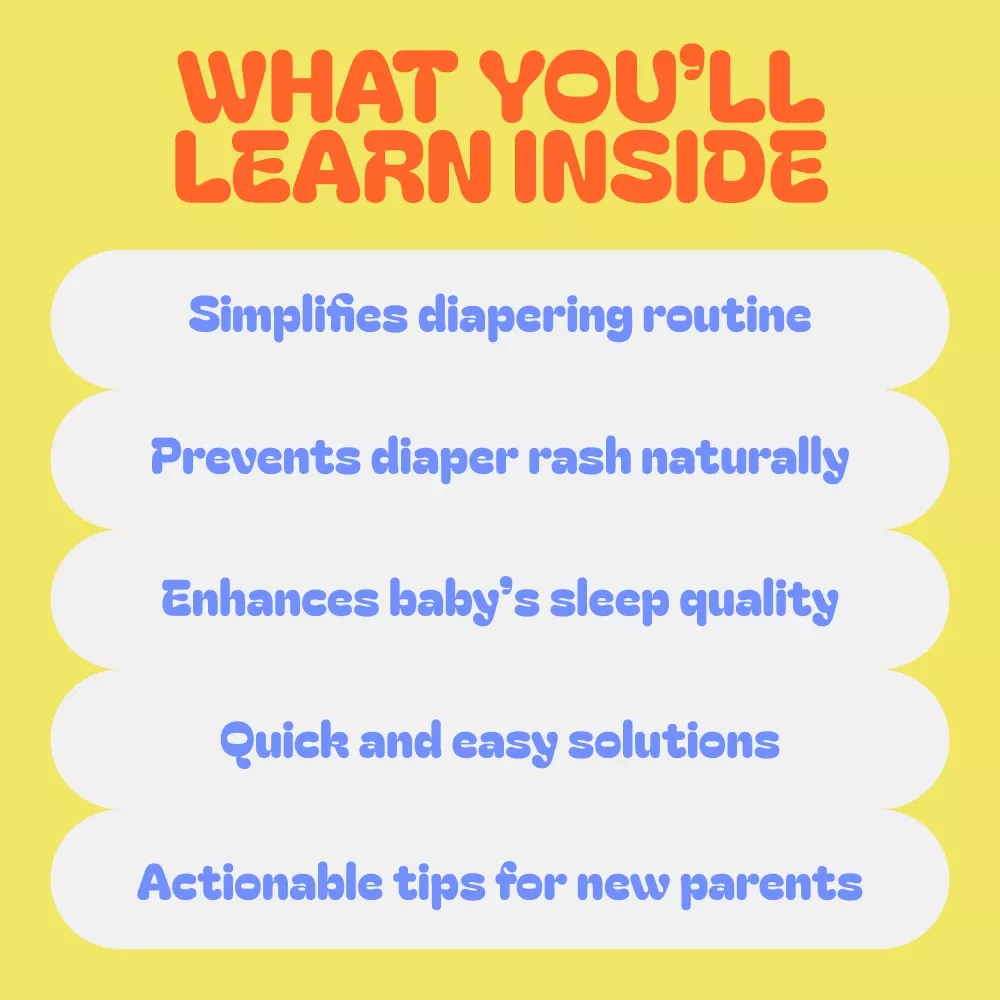 WHAT YOU'LL LEARN INSIDE

Simplifies diapering routine

Prevents diaper rash naturally

Enhances baby's sleep quality

Quick and easy solutions

Actionable tips for new parents